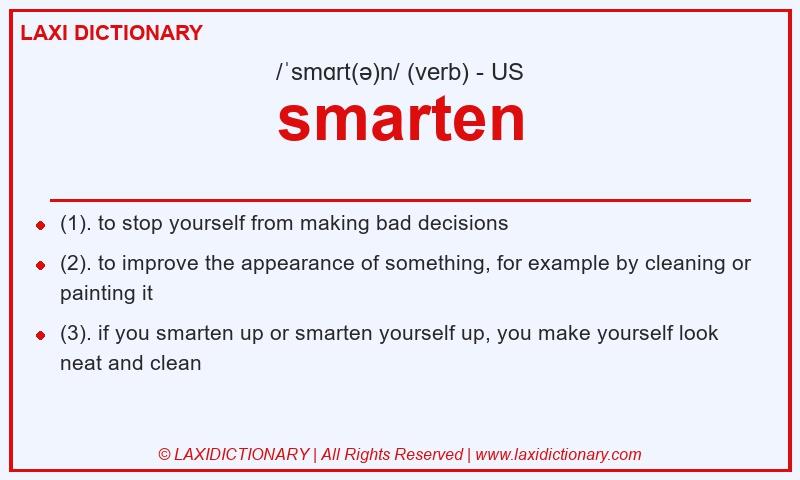 LAXI DICTIONARY

/ˈsmɑrt(ə)n/ (verb) - US

smarten

(1). to stop yourself from making bad decisions

(2). to improve the appearance of something, for example by cleaning or painting it

(3). if you smarten up or smarten yourself up, you make yourself look neat and clean

© LAXIDICTIONARY | All Rights Reserved | www.laxidictionary.com